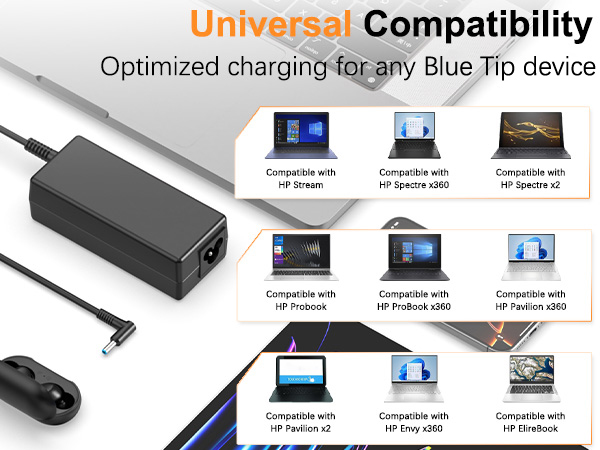 Universal Compatibility
Optimized charging for any Blue Tip device

Compatible with HP Stream

Compatible with HP Spectre x360

Compatible with HP Spectre x2

Compatible with HP Probook

Compatible with HP ProBook x360

Compatible with HP Pavilion x360

Compatible with HP Pavilion x2

Compatible with HP Envy x360

Compatible with HP ElireBook